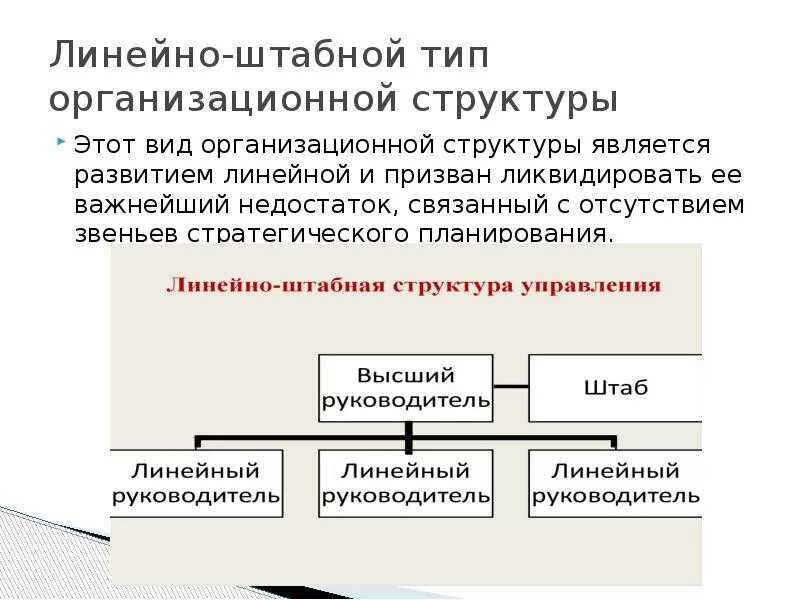 Линейно-штабной тип организационной структуры

Этот вид организационной структуры является развитием линейной и призван ликвидировать ее важнейший недостаток, связанный с отсутствием звеньев стратегического планирования.

Линейно-штабная структура управления

Высший руководитель

Штаб

Линейный руководитель

Линейный руководитель

Линейный руководитель